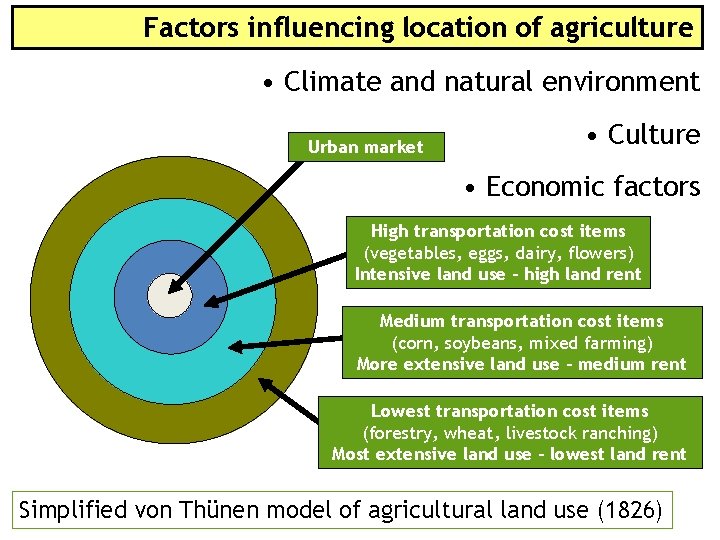 Factors influencing location of agriculture

• Climate and natural environment

• Culture

• Economic factors

Urban market

High transportation cost items
(vegetables, eggs, dairy, flowers)
Intensive land use - high land rent

Medium transportation cost items
(corn, soybeans, mixed farming)
More extensive land use - medium rent

Lowest transportation cost items
(forestry, wheat, livestock ranching)
Most extensive land use - lowest land rent

Simplified von Thünen model of agricultural land use (1826)